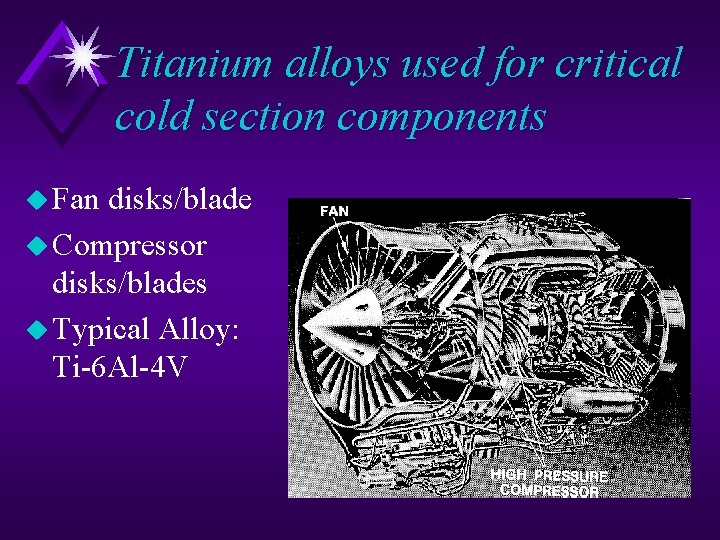 Titanium alloys used for critical cold section components

Fan disks/blade

Compressor disks/blades

Typical Alloy: Ti-6Al-4V

FAN

HIGH PRESSURE COMPRESSOR